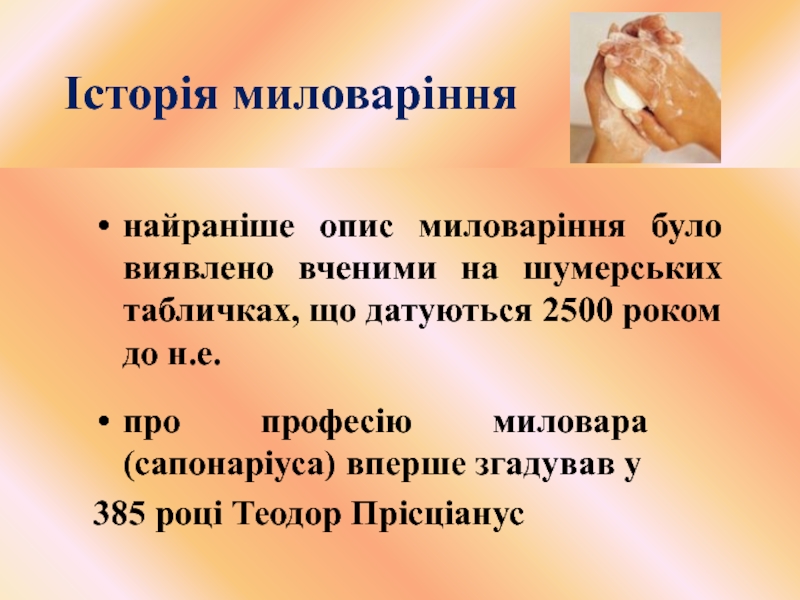 Історія миловаріння

• найраніше опис миловаріння було виявлено вченими на шумерських табличках, що датуються 2500 роком до н.е.

• про професію миловара (сапонаріуса) вперше згадував у
385 році Теодор Прісціанус